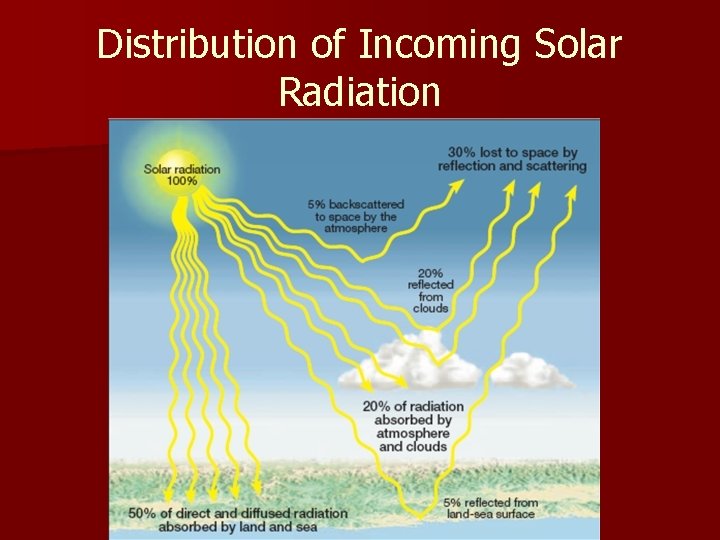 Distribution of Incoming Solar Radiation

Solar radiation 100%

30% lost to space by reflection and scattering

5% backscattered to space by the atmosphere

20% reflected from clouds

20% of radiation absorbed by atmosphere and clouds

50% of direct and diffused radiation absorbed by land and sea

5% reflected from land-sea surface